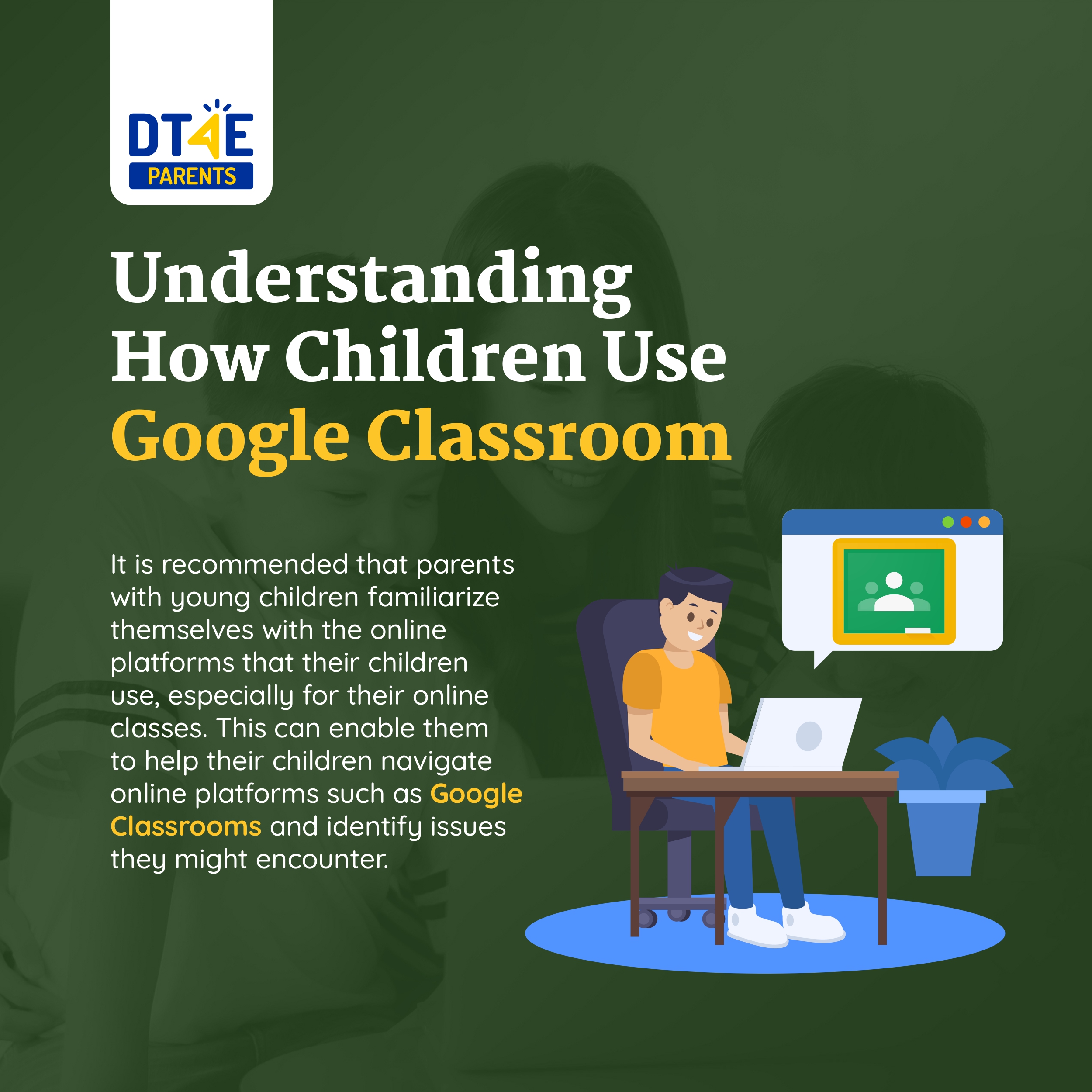 DT4E
PARENTS

Understanding How Children Use Google Classroom

It is recommended that parents with young children familiarize themselves with the online platforms that their children use, especially for their online classes. This can enable them to help their children navigate online platforms such as Google Classrooms and identify issues they might encounter.